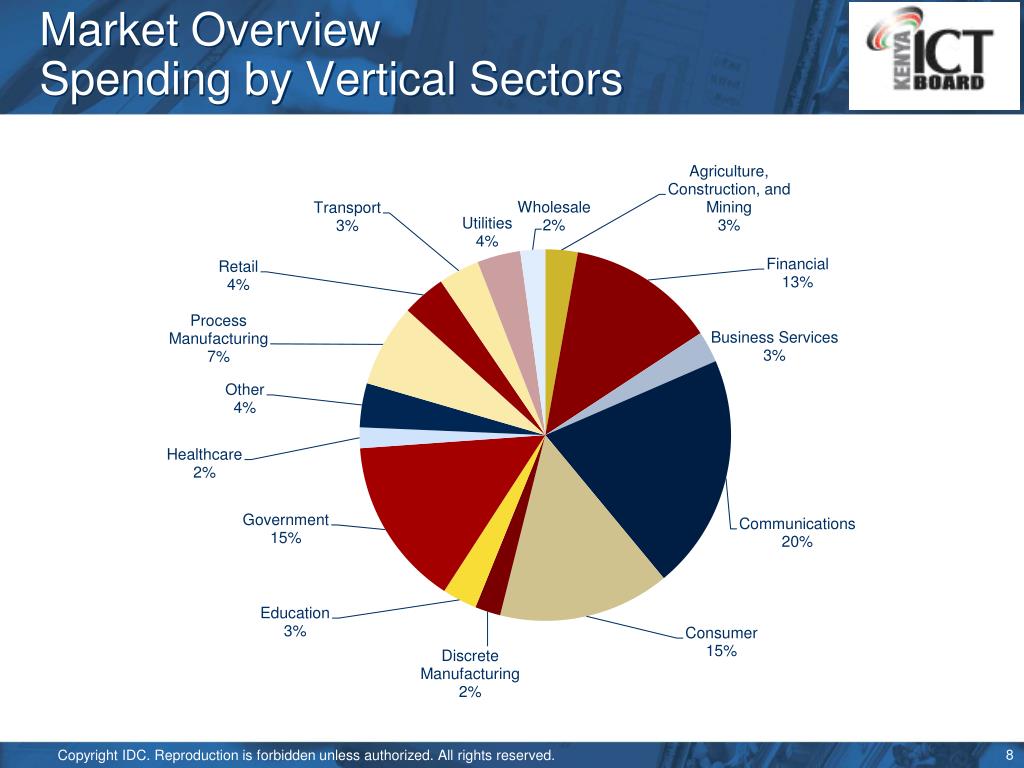 Market Overview
Spending by Vertical Sectors

KENYA ICT BOARD

Agriculture, Construction, and Mining
3%

Financial
13%

Business Services
3%

Communications
20%

Consumer
15%

Discrete Manufacturing
2%

Education
3%

Government
15%

Healthcare
2%

Other
4%

Process Manufacturing
7%

Retail
4%

Transport
3%

Utilities
4%

Wholesale
2%

Copyright IDC. Reproduction is forbidden unless authorized. All rights reserved.

8